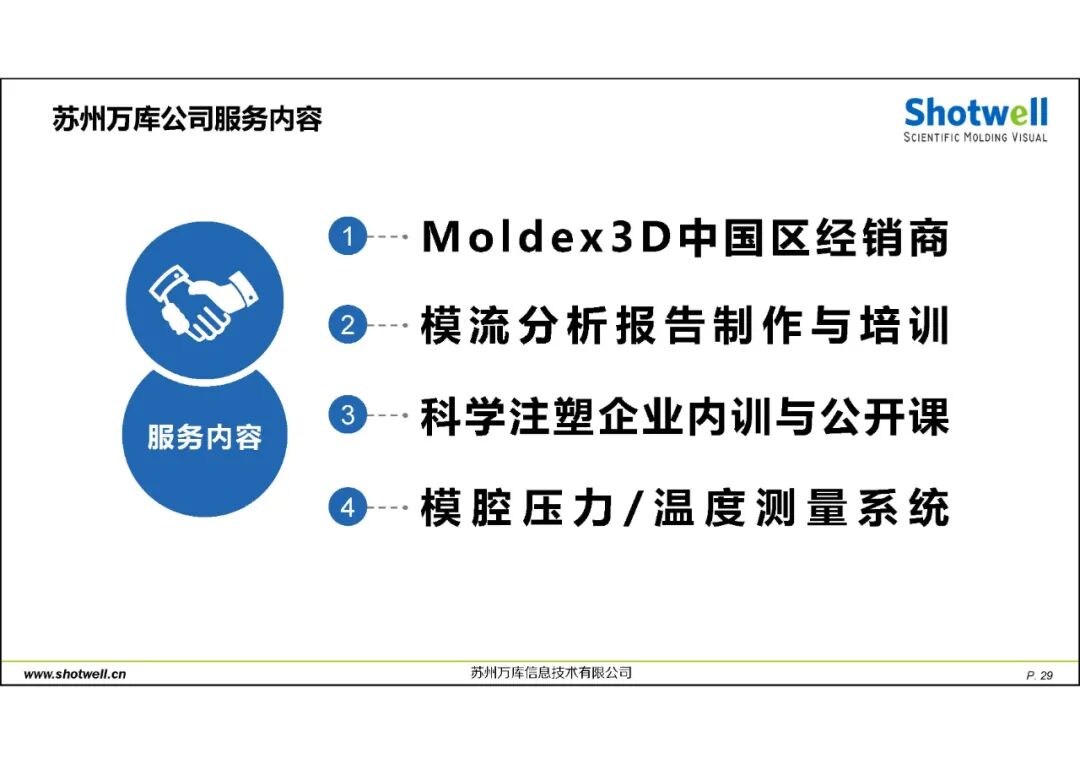 苏州万库公司服务内容

Shotwell
SCIENTIFIC MOLDING VISUAL

服务内容

1 Moldex3D中国区经销商

2 模流分析报告制作与培训

3 科学注塑企业内训与公开课

4 模腔压力/温度测量系统

www.shotwell.cn
苏州万库信息技术有限公司
P. 29